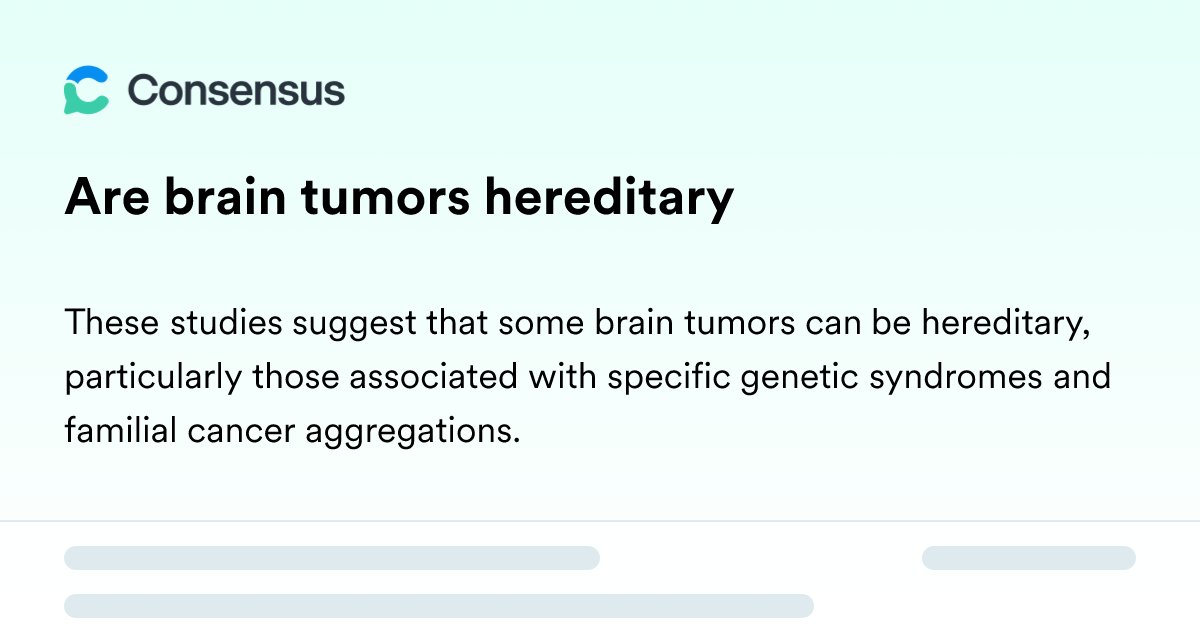 Consensus

Are brain tumors hereditary

These studies suggest that some brain tumors can be hereditary, particularly those associated with specific genetic syndromes and familial cancer aggregations.